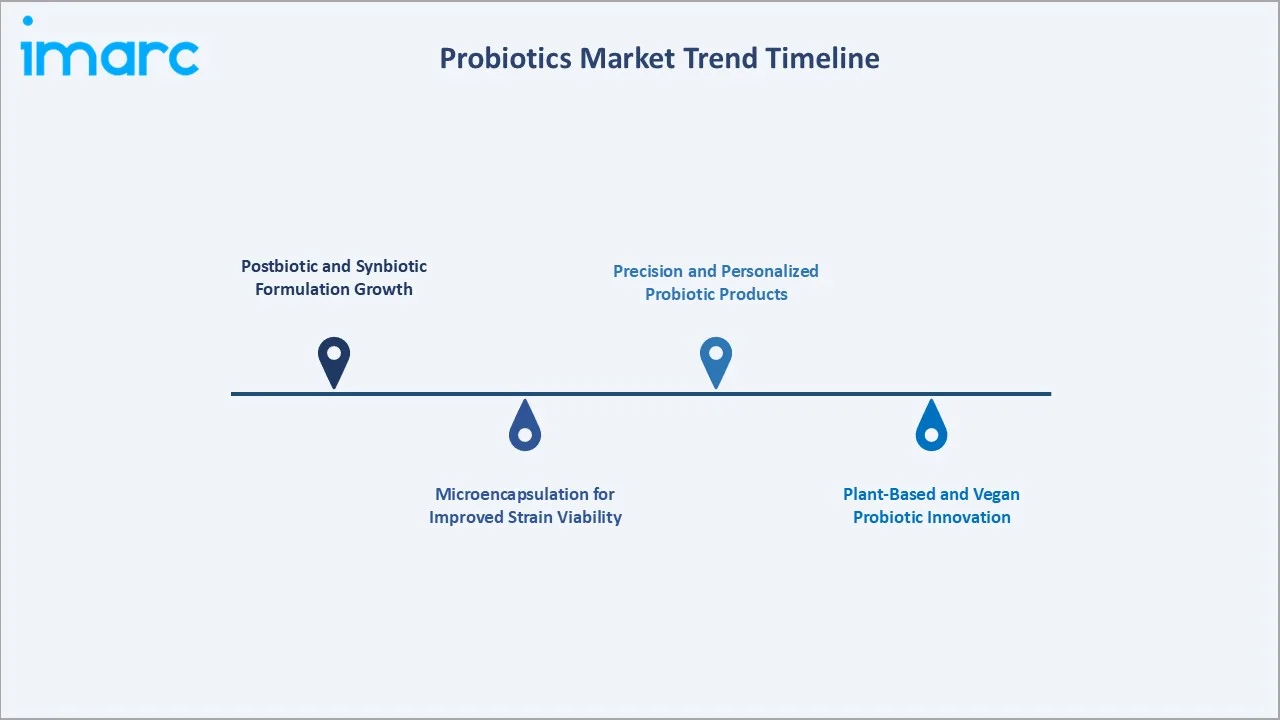 imarc

Probiotics Market Trend Timeline

Postbiotic and Synbiotic Formulation Growth

Microencapsulation for Improved Strain Viability

Precision and Personalized Probiotic Products

Plant-Based and Vegan Probiotic Innovation